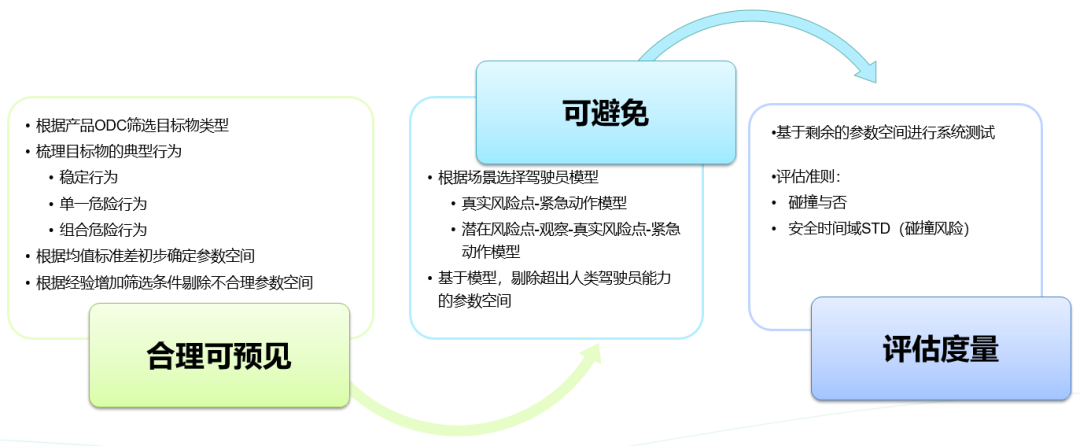 • 根据产品ODC筛选目标物类型
• 梳理目标物的典型行为
• 稳定行为
• 单一危险行为
• 组合危险行为
• 根据均值标准差初步确定参数空间
• 根据经验增加筛选条件剔除不合理参数空间

合理可预见

可避免

• 根据场景选择驾驶员模型
• 真实风险点-紧急动作模型
• 潜在风险点-观察-真实风险点-紧急动作模型
• 基于模型，剔除超出人类驾驶员能力的参数空间

•基于剩余的参数空间进行系统测试

•评估准则：
• 碰撞与否
• 安全时间域STD（碰撞风险）

评估度量